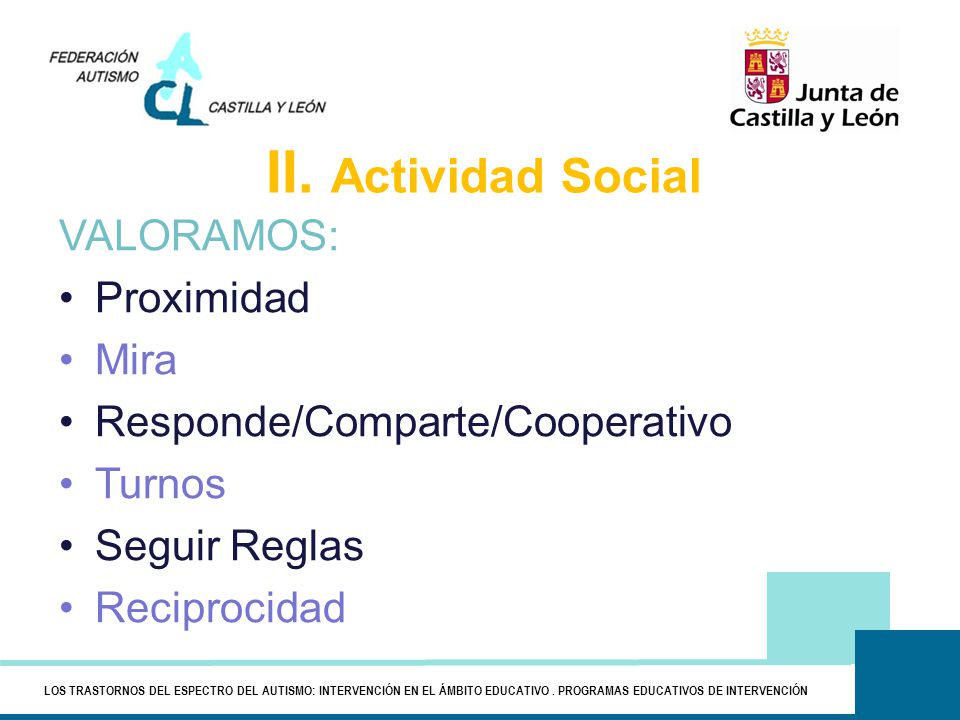 FEDERACIÓN AUTISMO
ACL
CASTILLA Y LEÓN

Junta de Castilla y León

II. Actividad Social

VALORAMOS:
• Proximidad
• Mira
• Responde/Comparte/Cooperativo
• Turnos
• Seguir Reglas
• Reciprocidad

LOS TRASTORNOS DEL ESPECTRO DEL AUTISMO: INTERVENCIÓN EN EL ÁMBITO EDUCATIVO . PROGRAMAS EDUCATIVOS DE INTERVENCIÓN